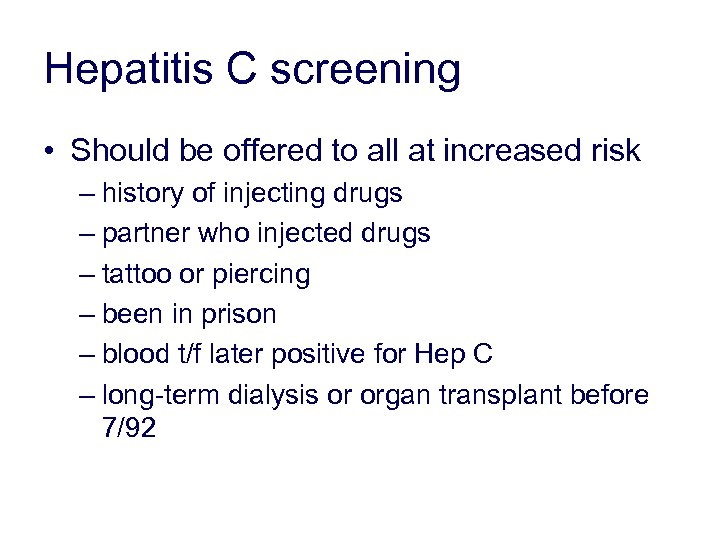 Hepatitis C screening

• Should be offered to all at increased risk
– history of injecting drugs
– partner who injected drugs
– tattoo or piercing
– been in prison
– blood t/f later positive for Hep C
– long-term dialysis or organ transplant before 7/92